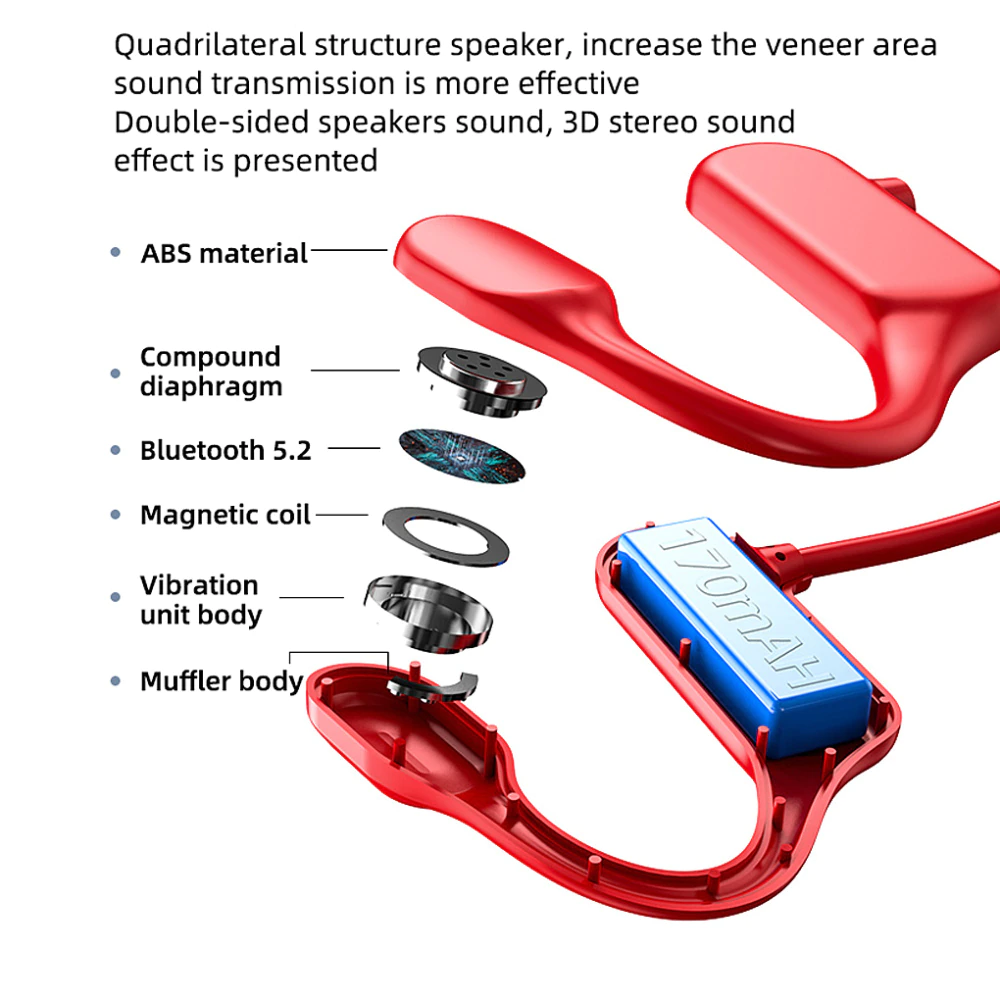 Quadrilateral structure speaker, increase the veneer area sound transmission is more effective
Double-sided speakers sound, 3D stereo sound effect is presented

ABS material

Compound diaphragm

Bluetooth 5.2

Magnetic coil

Vibration unit body

Muffler body

170mAH